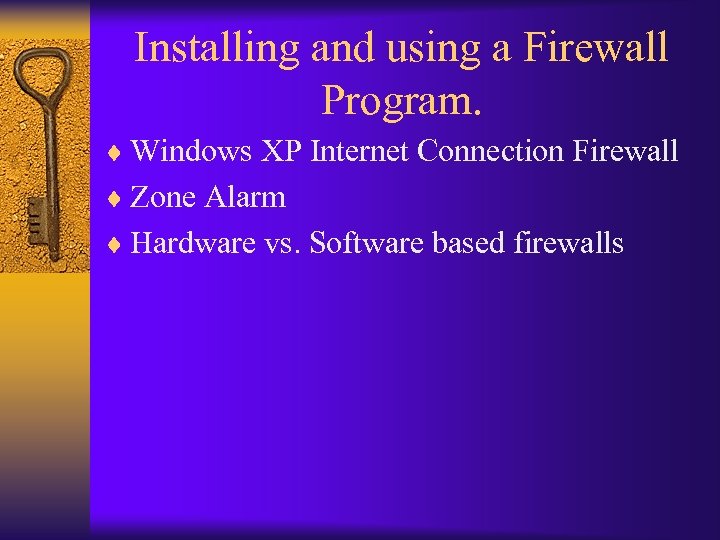 Installing and using a Firewall Program.

♦ Windows XP Internet Connection Firewall
♦ Zone Alarm
♦ Hardware vs. Software based firewalls